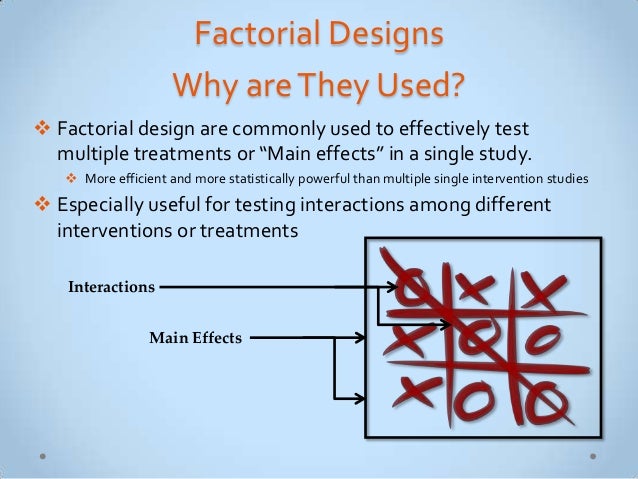 Factorial Designs
Why are They Used?

❖ Factorial design are commonly used to effectively test multiple treatments or “Main effects” in a single study.

❖ More efficient and more statistically powerful than multiple single intervention studies

❖ Especially useful for testing interactions among different interventions or treatments

Interactions

Main Effects